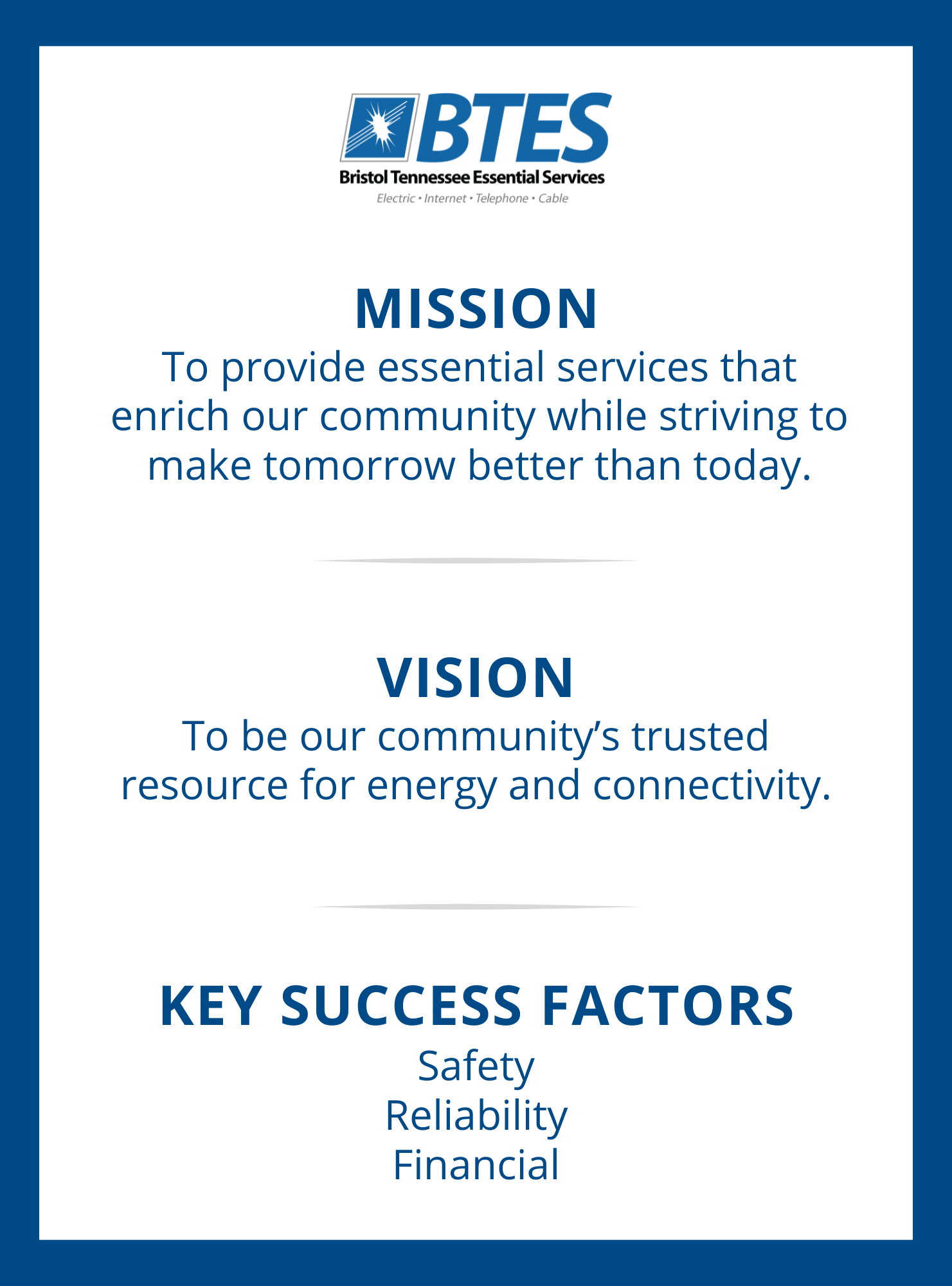 BTES
Bristol Tennessee Essential Services
Electric • Internet • Telephone • Cable

MISSION
To provide essential services that enrich our community while striving to make tomorrow better than today.

VISION
To be our community's trusted resource for energy and connectivity.

KEY SUCCESS FACTORS
Safety
Reliability
Financial